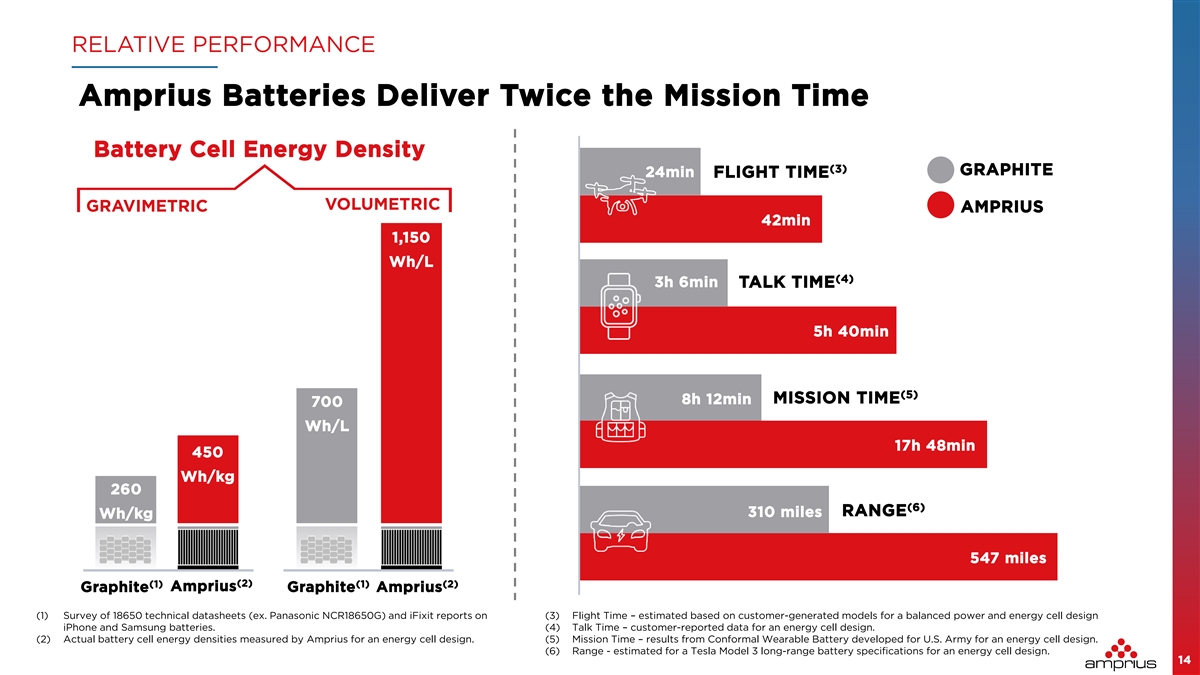 RELATIVE PERFORMANCE

Amprius Batteries Deliver Twice the Mission Time

Battery Cell Energy Density

GRAVIMETRIC

VOLUMETRIC

260 Wh/kg

450 Wh/kg

700 Wh/L

1,150 Wh/L

Graphite$^{(1)}$ Amprius$^{(2)}$ Graphite$^{(1)}$ Amprius$^{(2)}$

GRAPHITE

AMPRIUS

24min FLIGHT TIME$^{(3)}$

42min

3h 6min TALK TIME$^{(4)}$

5h 40min

8h 12min MISSION TIME$^{(5)}$

17h 48min

310 miles RANGE$^{(6)}$

547 miles

(1) Survey of 18650 technical datasheets (ex. Panasonic NCR18650G) and iFixit reports on iPhone and Samsung batteries.
(2) Actual battery cell energy densities measured by Amprius for an energy cell design.

(3) Flight Time – estimated based on customer-generated models for a balanced power and energy cell design
(4) Talk Time – customer-reported data for an energy cell design.
(5) Mission Time – results from Conformal Wearable Battery developed for U.S. Army for an energy cell design.
(6) Range - estimated for a Tesla Model 3 long-range battery specifications for an energy cell design.

amprius

14